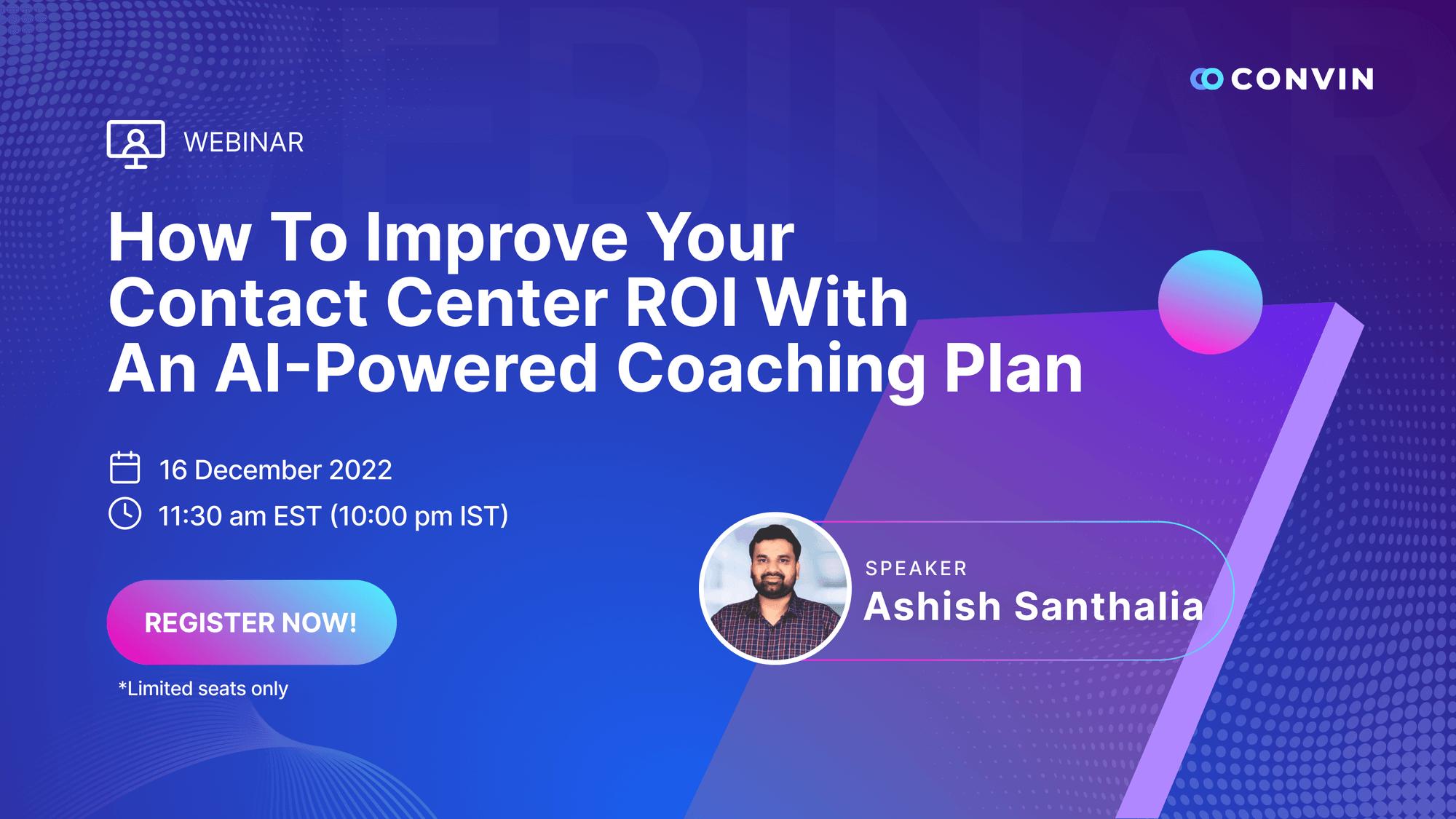 CONVIN

WEBINAR

How To Improve Your Contact Center ROI With An AI-Powered Coaching Plan

16 December 2022

11:30 am EST (10:00 pm IST)

REGISTER NOW!

*Limited seats only

SPEAKER
Ashish Santhalia